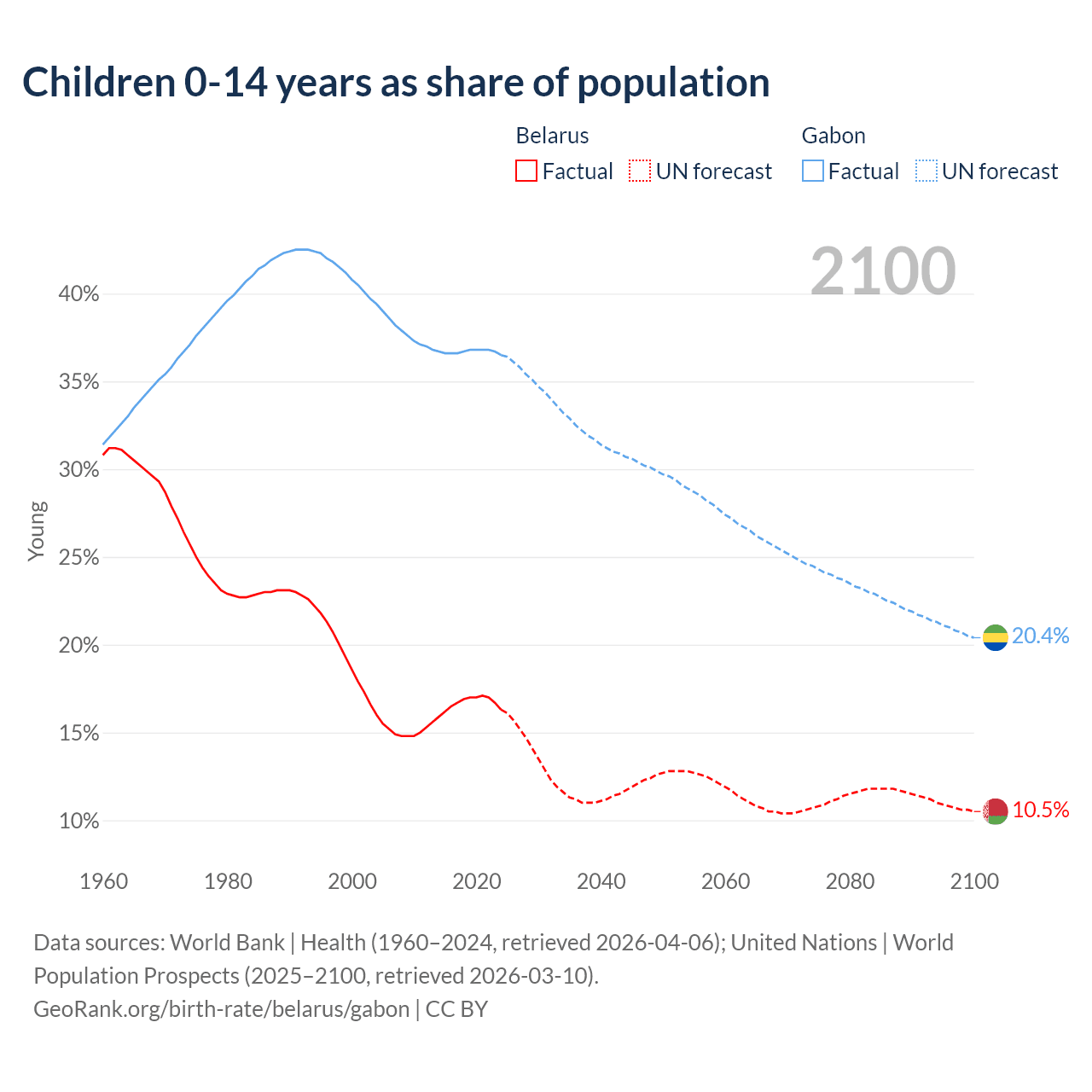 Children 0-14 years as share of population

Belarus
Factual UN forecast

Gabon
Factual UN forecast

2100

40%
35%
30%
25%
20%
15%
10%

Young

20.4%
10.5%

1960 1980 2000 2020 2040 2060 2080 2100

Data sources: World Bank | Health (1960–2024, retrieved 2026-04-06); United Nations | World Population Prospects (2025–2100, retrieved 2026-03-10).
GeoRank.org/birth-rate/belarus/gabon | CC BY